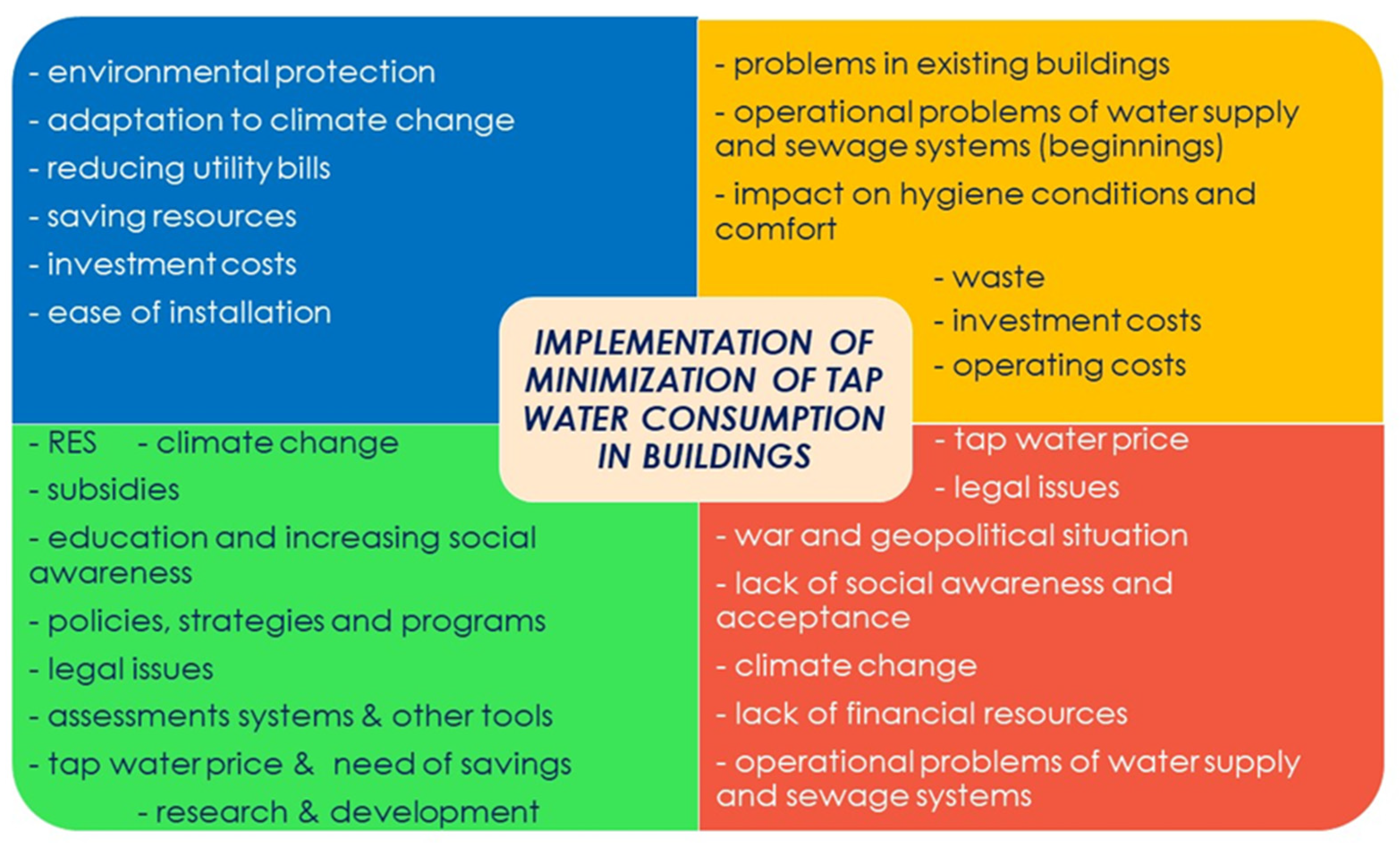 - environmental protection
- adaptation to climate change
- reducing utility bills
- saving resources
- investment costs
- ease of installation

- problems in existing buildings
- operational problems of water supply and sewage systems (beginnings)
- impact on hygiene conditions and comfort
- waste
- investment costs
- operating costs

IMPLEMENTATION OF MINIMIZATION OF TAP WATER CONSUMPTION IN BUILDINGS

- RES - climate change
- subsidies
- education and increasing social awareness
- policies, strategies and programs
- legal issues
- assessments systems & other tools
- tap water price & need of savings
- research & development

- tap water price
- legal issues
- war and geopolitical situation
- lack of social awareness and acceptance
- climate change
- lack of financial resources
- operational problems of water supply and sewage systems